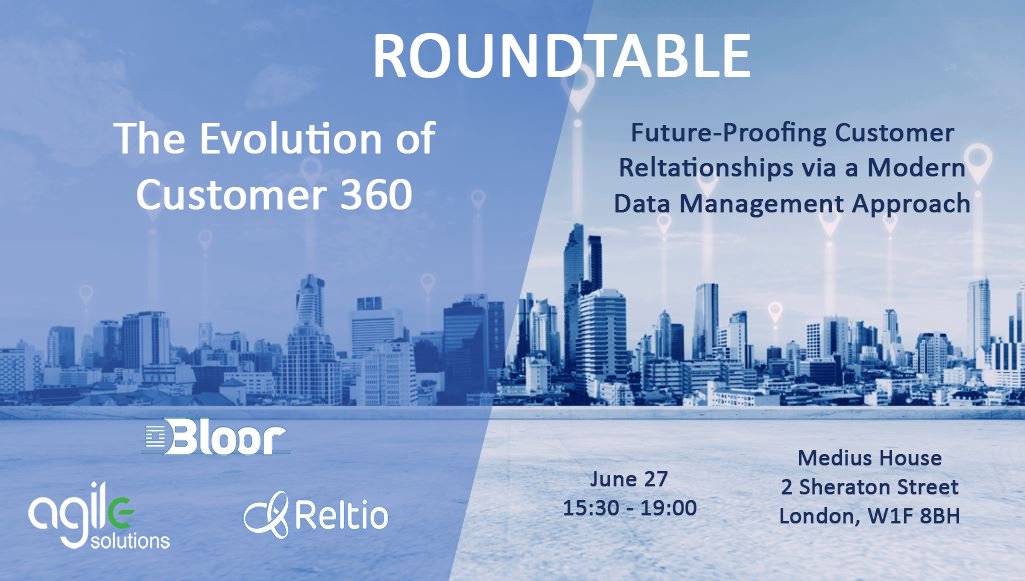 ROUNDTABLE

The Evolution of Customer 360

Future-Proofing Customer Reltationships via a Modern Data Management Approach

Bloor

agile solutions

Reltio

June 27
15:30 - 19:00

Medius House
2 Sheraton Street
London, W1F 8BH